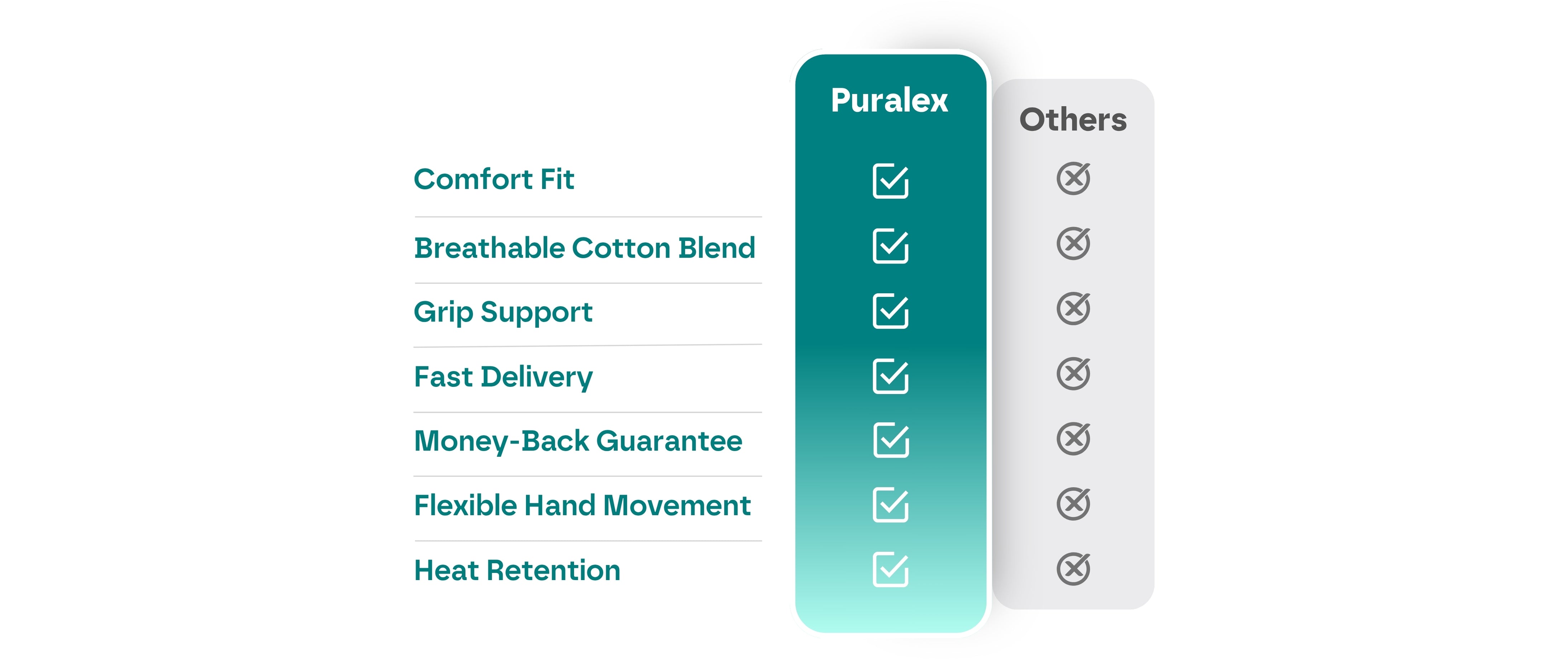 | | Puralex | Others |
|---|---|---|
| Comfort Fit | ☑ | ⊗ |
| Breathable Cotton Blend | ☑ | ⊗ |
| Grip Support | ☑ | ⊗ |
| Fast Delivery | ☑ | ⊗ |
| Money-Back Guarantee | ☑ | ⊗ |
| Flexible Hand Movement | ☑ | ⊗ |
| Heat Retention | ☑ | ⊗ |